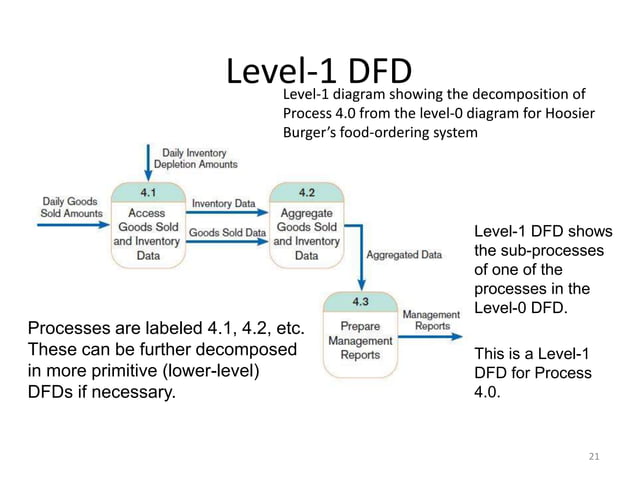 Level-1 DFD

Level-1 diagram showing the decomposition of Process 4.0 from the level-0 diagram for Hoosier Burger's food-ordering system

Daily Inventory Depletion Amounts

Daily Goods Sold Amounts

4.1
Access Goods Sold and Inventory Data

Inventory Data

Goods Sold Data

4.2
Aggregate Goods Sold and Inventory Data

Aggregated Data

4.3
Prepare Management Reports

Management Reports

Level-1 DFD shows the sub-processes of one of the processes in the Level-0 DFD.

This is a Level-1 DFD for Process 4.0.

Processes are labeled 4.1, 4.2, etc. These can be further decomposed in more primitive (lower-level) DFDs if necessary.

21